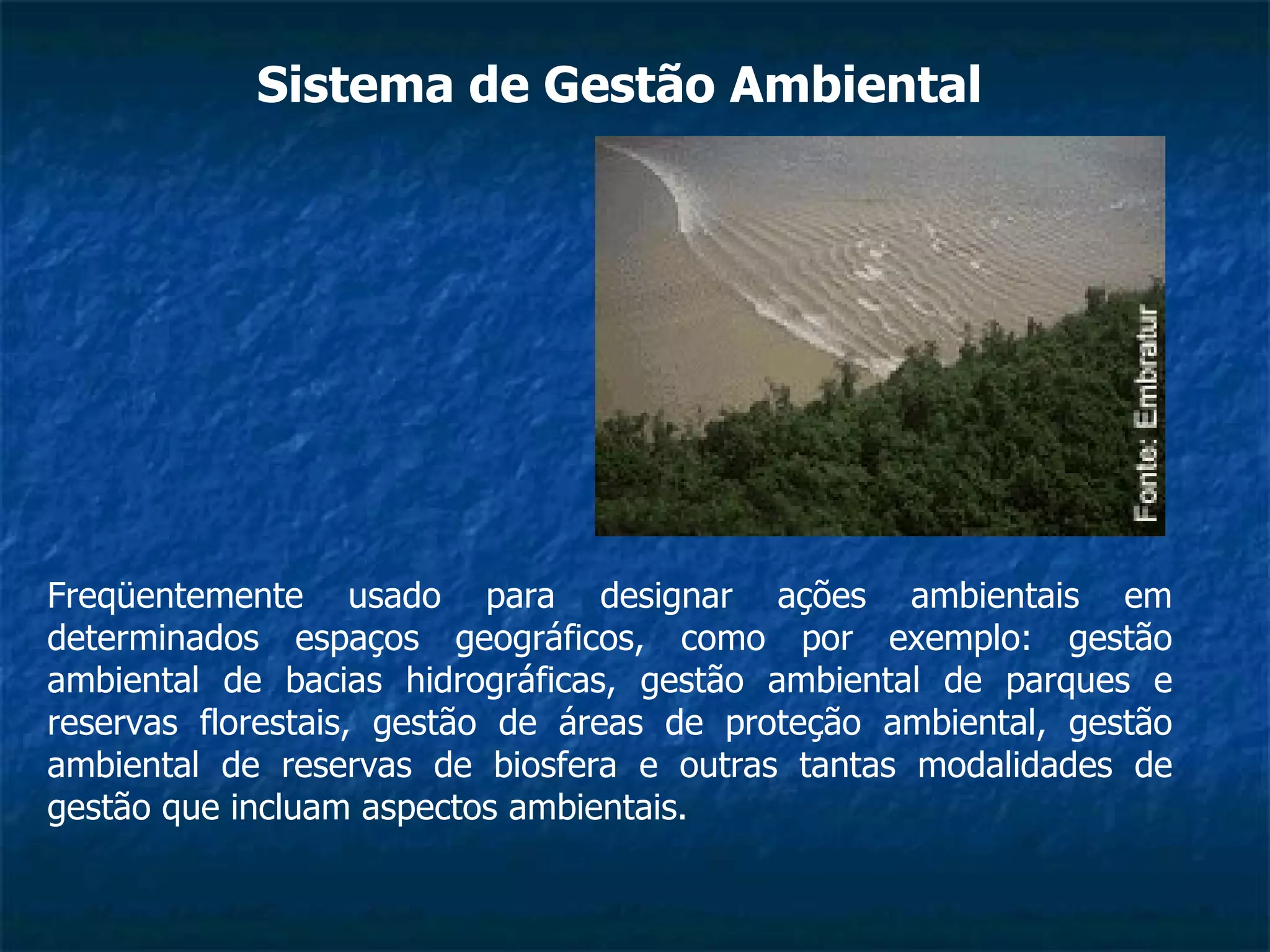 Sistema de Gestão Ambiental

Fonte: Embratur

Freqüentemente usado para designar ações ambientais em determinados espaços geográficos, como por exemplo: gestão ambiental de bacias hidrográficas, gestão ambiental de parques e reservas florestais, gestão de áreas de proteção ambiental, gestão ambiental de reservas de biosfera e outras tantas modalidades de gestão que incluam aspectos ambientais.